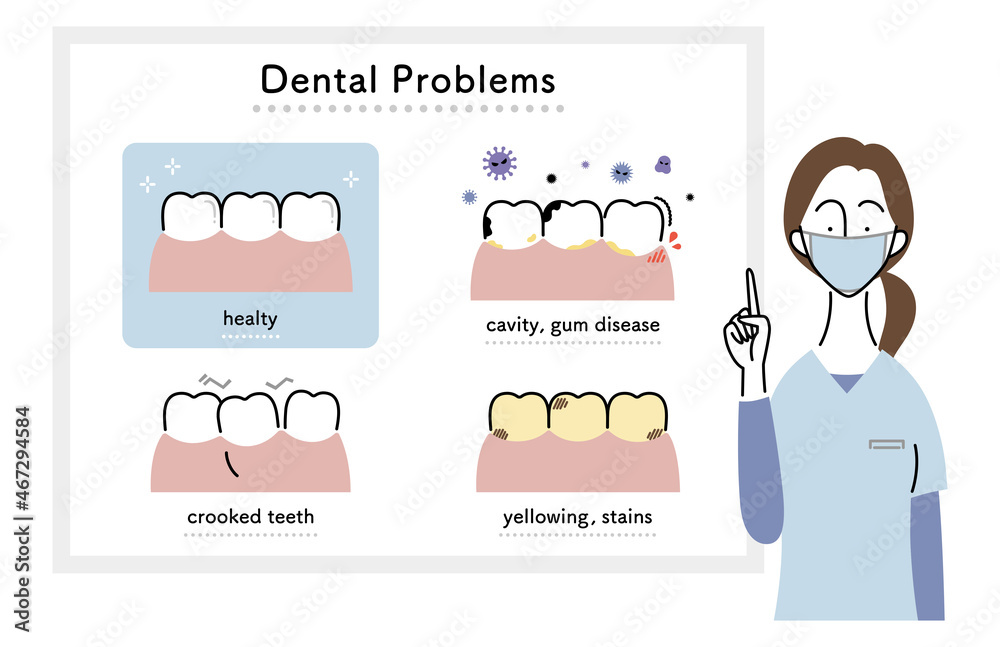 Dental Problems

healty

cavity, gum disease

crooked teeth

yellowing, stains

Adobe Stock | #467294584